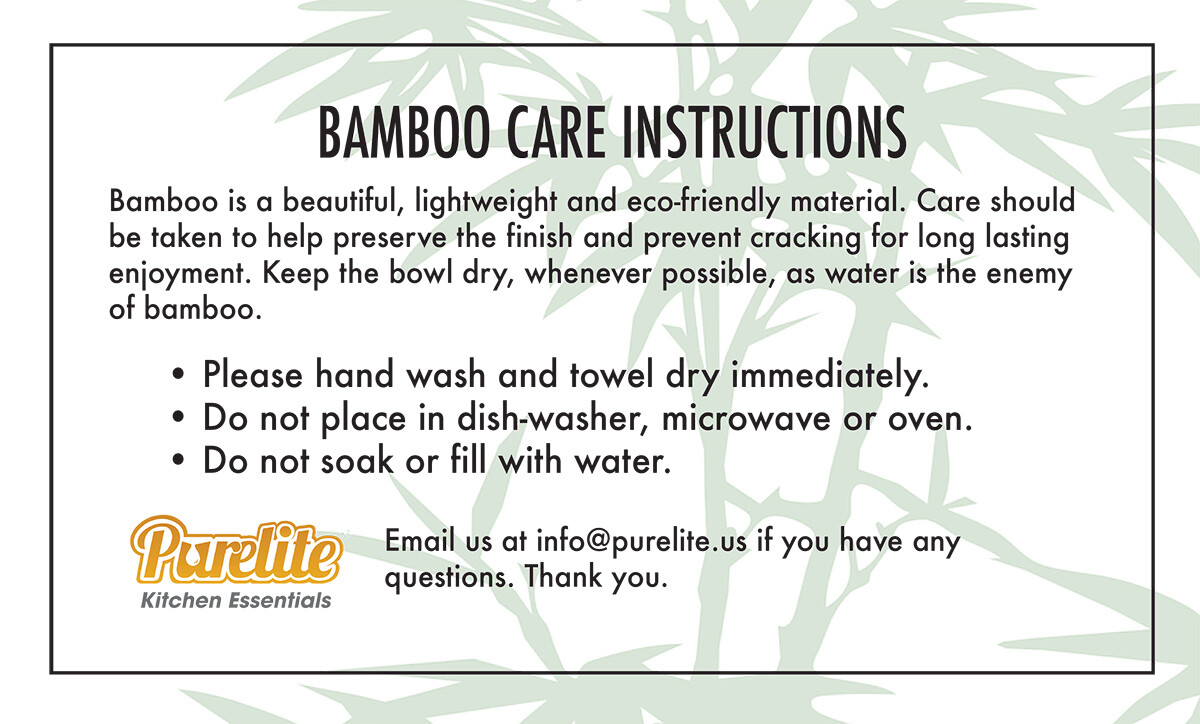 BAMBOO CARE INSTRUCTIONS

Bamboo is a beautiful, lightweight and eco-friendly material. Care should be taken to help preserve the finish and prevent cracking for long lasting enjoyment. Keep the bowl dry, whenever possible, as water is the enemy of bamboo.

• Please hand wash and towel dry immediately.
• Do not place in dish-washer, microwave or oven.
• Do not soak or fill with water.

Purelite
Kitchen Essentials

Email us at info@purelite.us if you have any questions. Thank you.